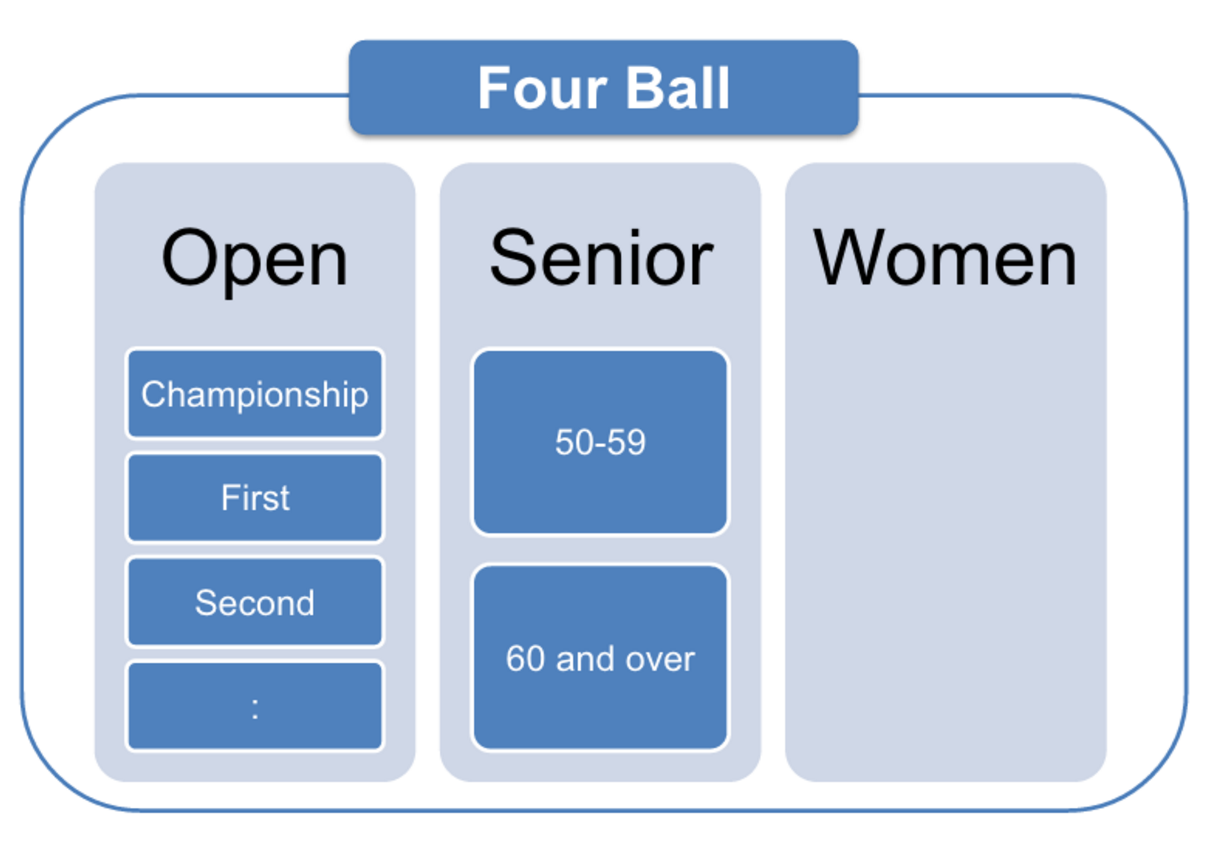 Four Ball

Open

Championship

First

Second

:

Senior

50-59

60 and over

Women